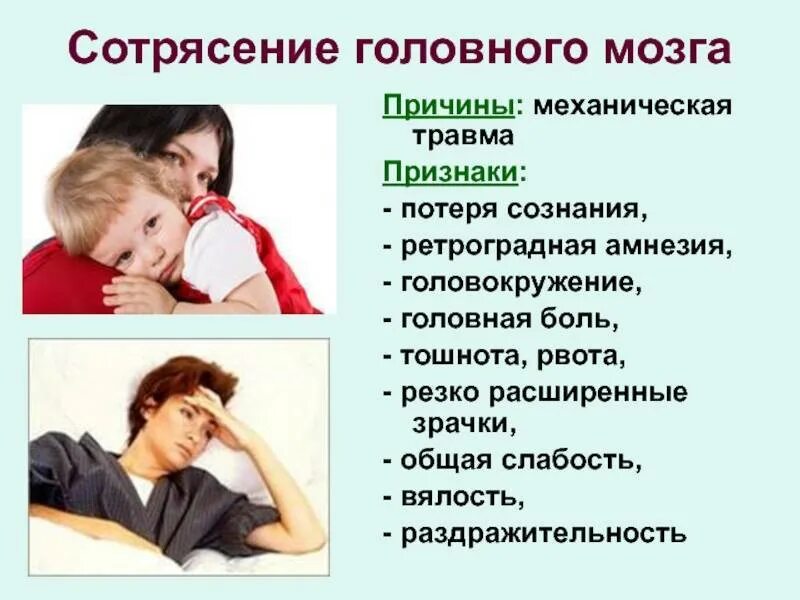 Сотрясение головного мозга

Причины: механическая травма

Признаки:
- потеря сознания,
- ретроградная амнезия,
- головокружение,
- головная боль,
- тошнота, рвота,
- резко расширенные зрачки,
- общая слабость,
- вялость,
- раздражительность